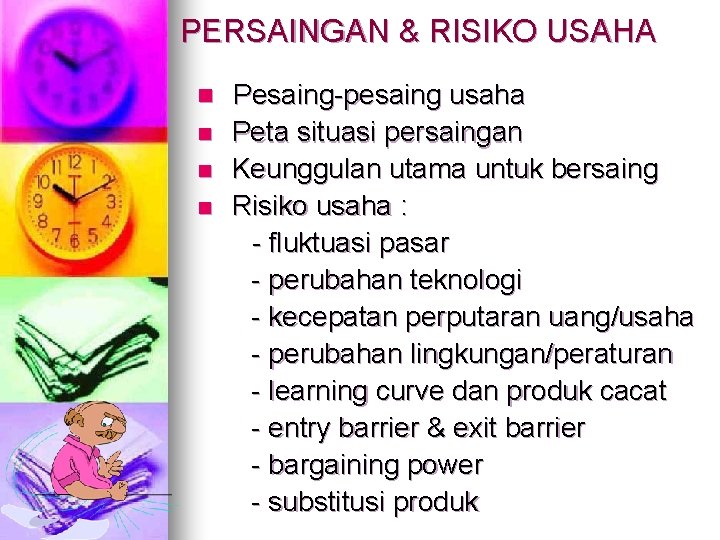 PERSAINGAN & RISIKO USAHA

- Pesaing-pesaing usaha
- Peta situasi persaingan
- Keunggulan utama untuk bersaing
- Risiko usaha :
  - fluktuasi pasar
  - perubahan teknologi
  - kecepatan perputaran uang/usaha
  - perubahan lingkungan/peraturan
  - learning curve dan produk cacat
  - entry barrier & exit barrier
  - bargaining power
  - substitusi produk